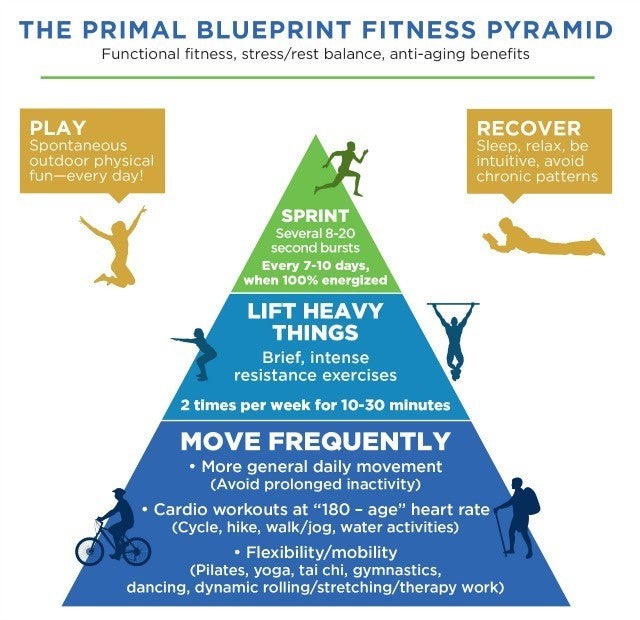 THE PRIMAL BLUEPRINT FITNESS PYRAMID
Functional fitness, stress/rest balance, anti-aging benefits

PLAY
Spontaneous outdoor physical fun—every day!

RECOVER
Sleep, relax, be intuitive, avoid chronic patterns

SPRINT
Several 8-20 second bursts
Every 7-10 days, when 100% energized

LIFT HEAVY THINGS
Brief, intense resistance exercises
2 times per week for 10-30 minutes

MOVE FREQUENTLY
• More general daily movement (Avoid prolonged inactivity)
• Cardio workouts at "180 – age" heart rate (Cycle, hike, walk/jog, water activities)
• Flexibility/mobility (Pilates, yoga, tai chi, gymnastics, dancing, dynamic rolling/stretching/therapy work)